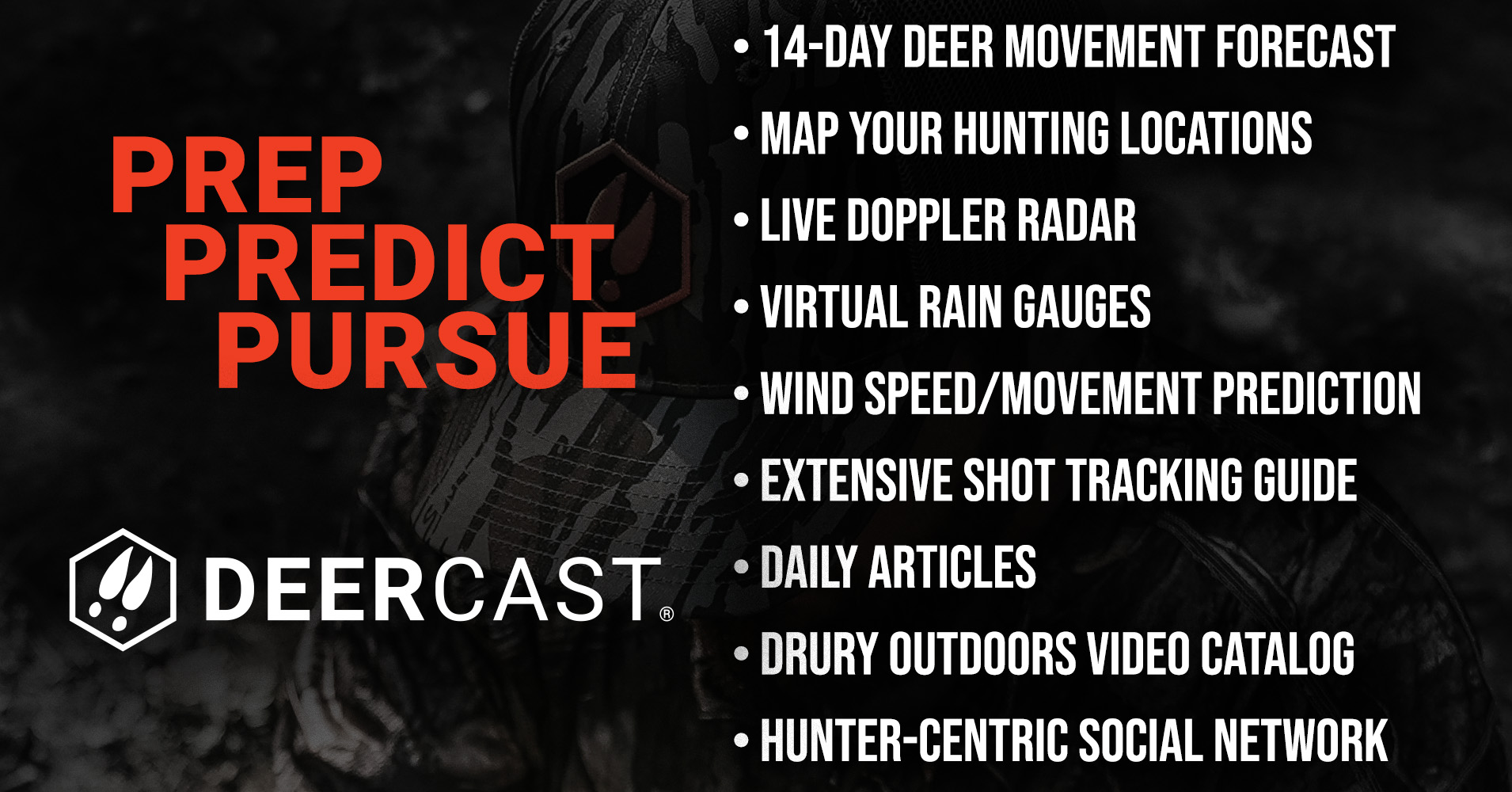 PREP
PREDICT
PURSUE

DEERCAST®

• 14-DAY DEER MOVEMENT FORECAST
• MAP YOUR HUNTING LOCATIONS
• LIVE DOPPLER RADAR
• VIRTUAL RAIN GAUGES
• WIND SPEED/MOVEMENT PREDICTION
• EXTENSIVE SHOT TRACKING GUIDE
• DAILY ARTICLES
• DRURY OUTDOORS VIDEO CATALOG
• HUNTER-CENTRIC SOCIAL NETWORK